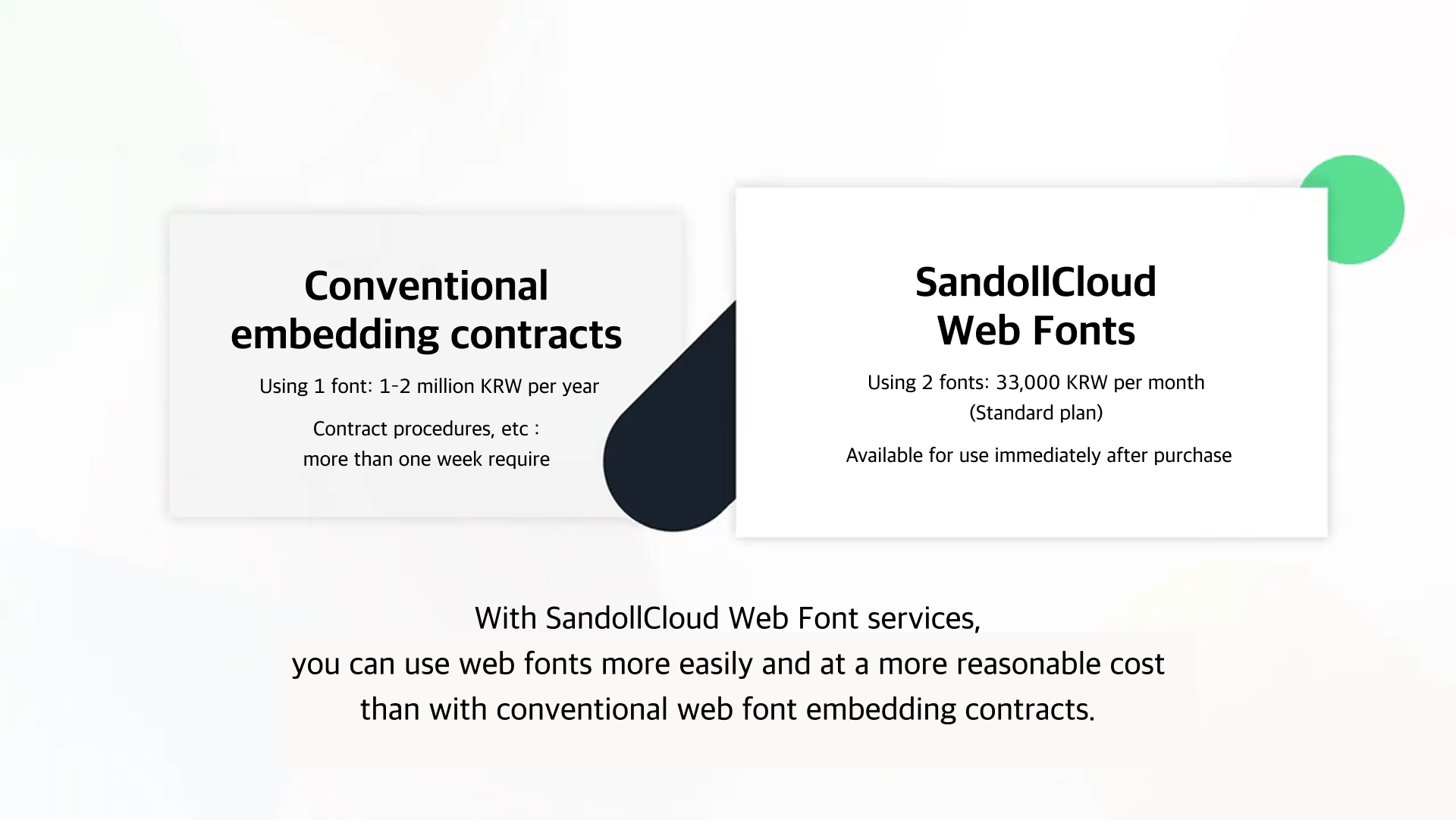 Conventional embedding contracts

Using 1 font: 1-2 million KRW per year

Contract procedures, etc : more than one week require

SandollCloud Web Fonts

Using 2 fonts: 33,000 KRW per month (Standard plan)

Available for use immediately after purchase

With SandollCloud Web Font services, you can use web fonts more easily and at a more reasonable cost than with conventional web font embedding contracts.